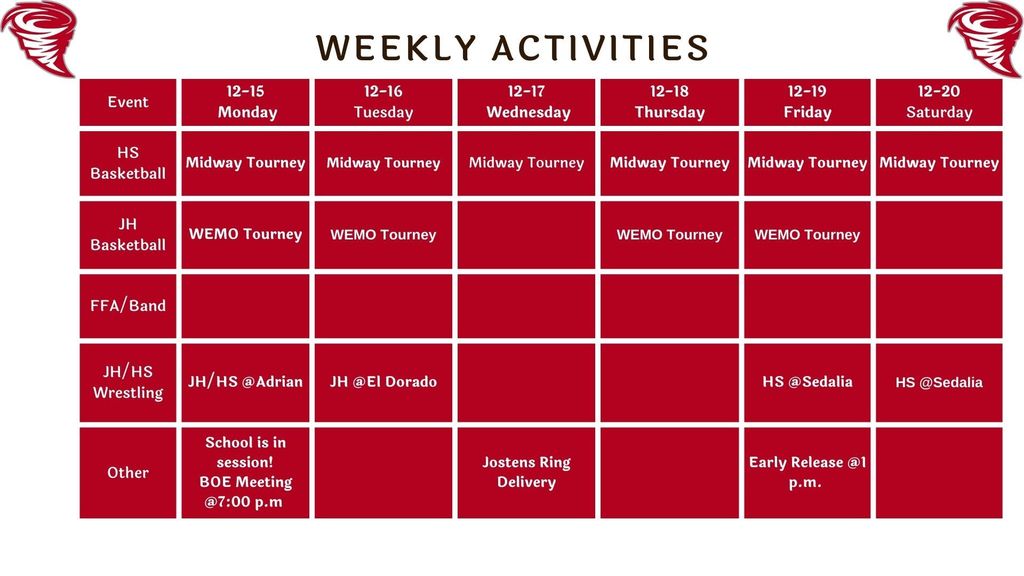 WEEKLY ACTIVITIES

| Event | 12-15 Monday | 12-16 Tuesday | 12-17 Wednesday | 12-18 Thursday | 12-19 Friday | 12-20 Saturday |
|---|---|---|---|---|---|---|
| HS Basketball | Midway Tourney | Midway Tourney | Midway Tourney | Midway Tourney | Midway Tourney | Midway Tourney |
| JH Basketball | WEMO Tourney | WEMO Tourney | | WEMO Tourney | WEMO Tourney | |
| FFA/Band | | | | | | |
| JH/HS Wrestling | JH/HS @Adrian | JH @El Dorado | | | HS @Sedalia | HS @Sedalia |
| Other | School is in session! BOE Meeting @7:00 p.m | | Jostens Ring Delivery | | Early Release @1 p.m. | |